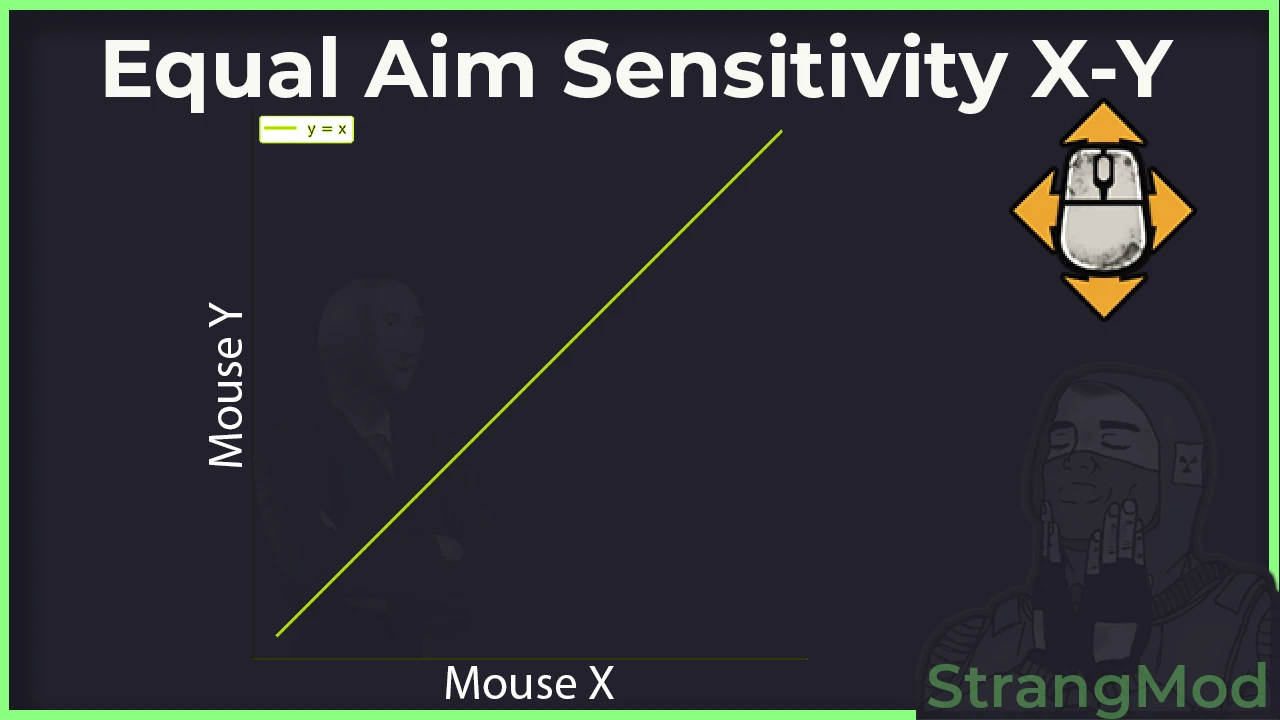 Equal Aim Sensitivity X-Y

y = x

Mouse Y

Mouse X

StrangMod